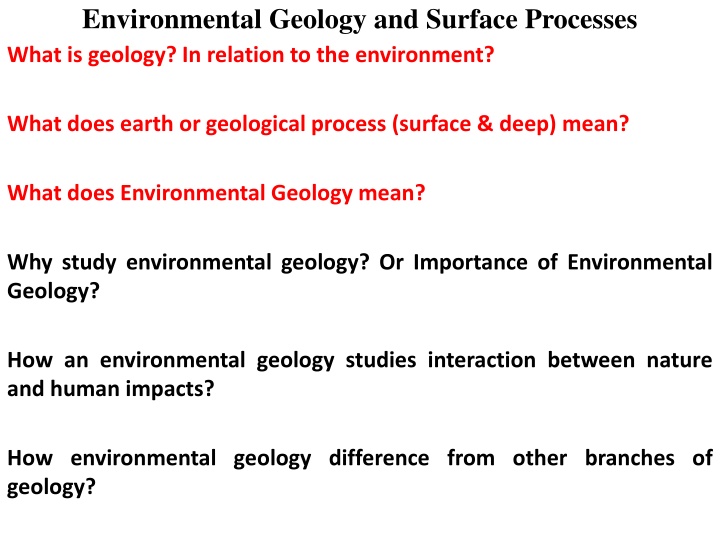 Environmental Geology and Surface Processes

What is geology? In relation to the environment?

What does earth or geological process (surface & deep) mean?

What does Environmental Geology mean?

Why study environmental geology? Or Importance of Environmental Geology?

How an environmental geology studies interaction between nature and human impacts?

How environmental geology difference from other branches of geology?